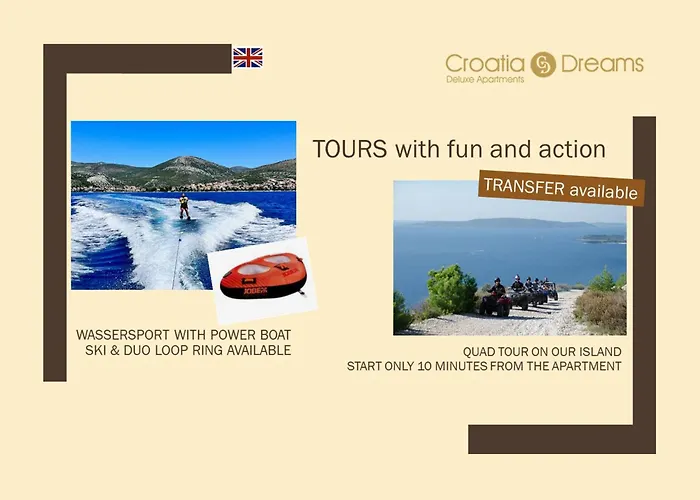 Croatia Dreams
Deluxe Apartments

TOURS with fun and action

TRANSFER available

JOBE

WASSERSPORT WITH POWER BOAT SKI & DUO LOOP RING AVAILABLE

QUAD TOUR ON OUR ISLAND
START ONLY 10 MINUTES FROM THE APARTMENT